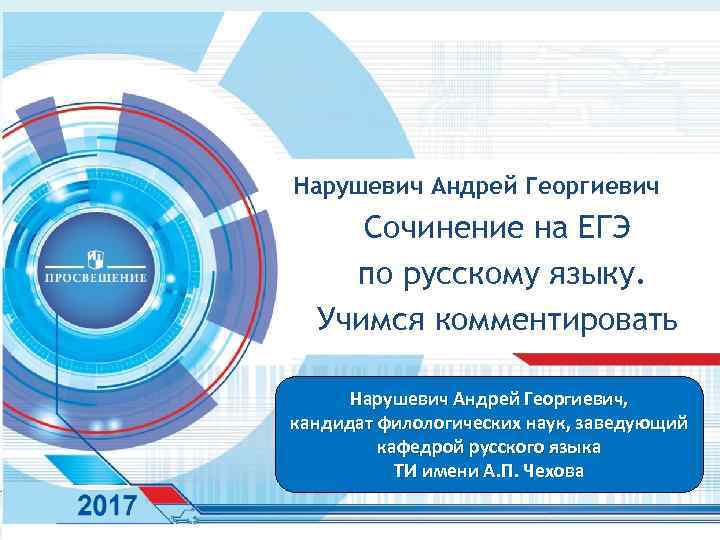 ПРОСВЕЩЕНИЕ

Нарушевич Андрей Георгиевич

Сочинение на ЕГЭ по русскому языку. Учимся комментировать

Нарушевич Андрей Георгиевич, кандидат филологических наук, заведующий кафедрой русского языка ТИ имени А.П. Чехова

2017